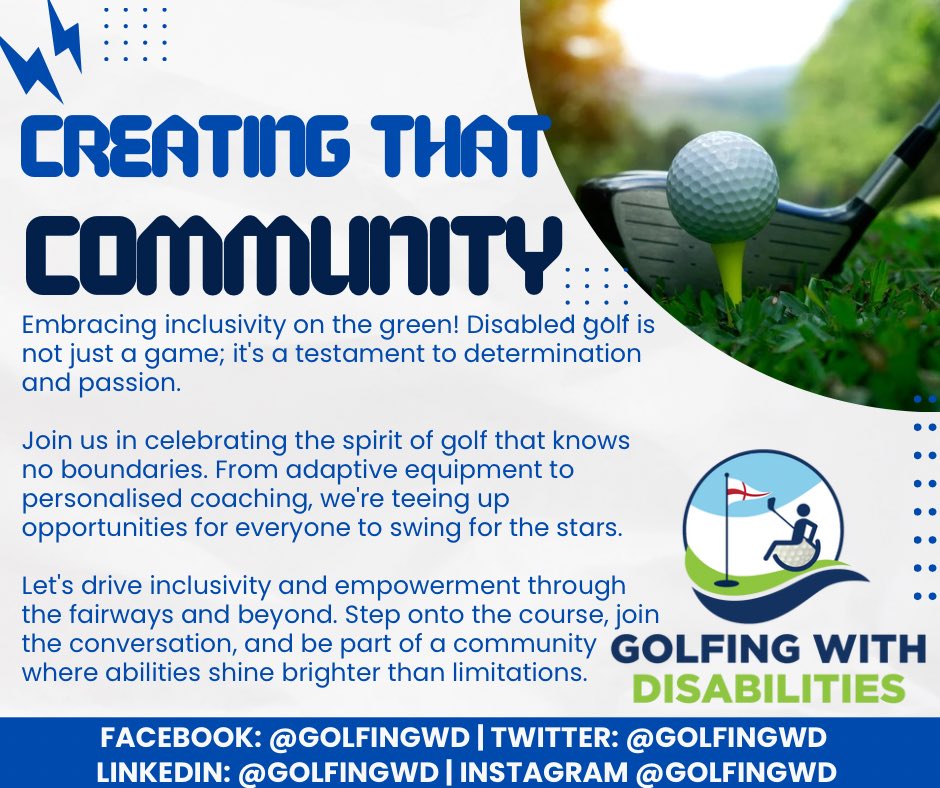 CREATING THAT
COMMUNITY

Embracing inclusivity on the green! Disabled golf is not just a game; it's a testament to determination and passion.

Join us in celebrating the spirit of golf that knows no boundaries. From adaptive equipment to personalised coaching, we're teeing up opportunities for everyone to swing for the stars.

Let's drive inclusivity and empowerment through the fairways and beyond. Step onto the course, join the conversation, and be part of a community where abilities shine brighter than limitations.

GOLFING WITH
DISABILITIES

FACEBOOK: @GOLFINGWD | TWITTER: @GOLFINGWD
LINKEDIN: @GOLFINGWD | INSTAGRAM @GOLFINGWD